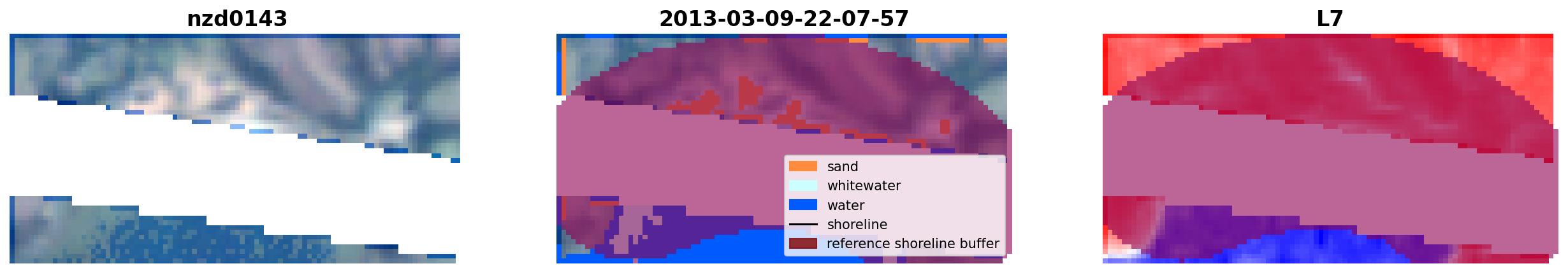 nzd0143

2013-03-09-22-07-57

sand
whitewater
water
shoreline
reference shoreline buffer

L7